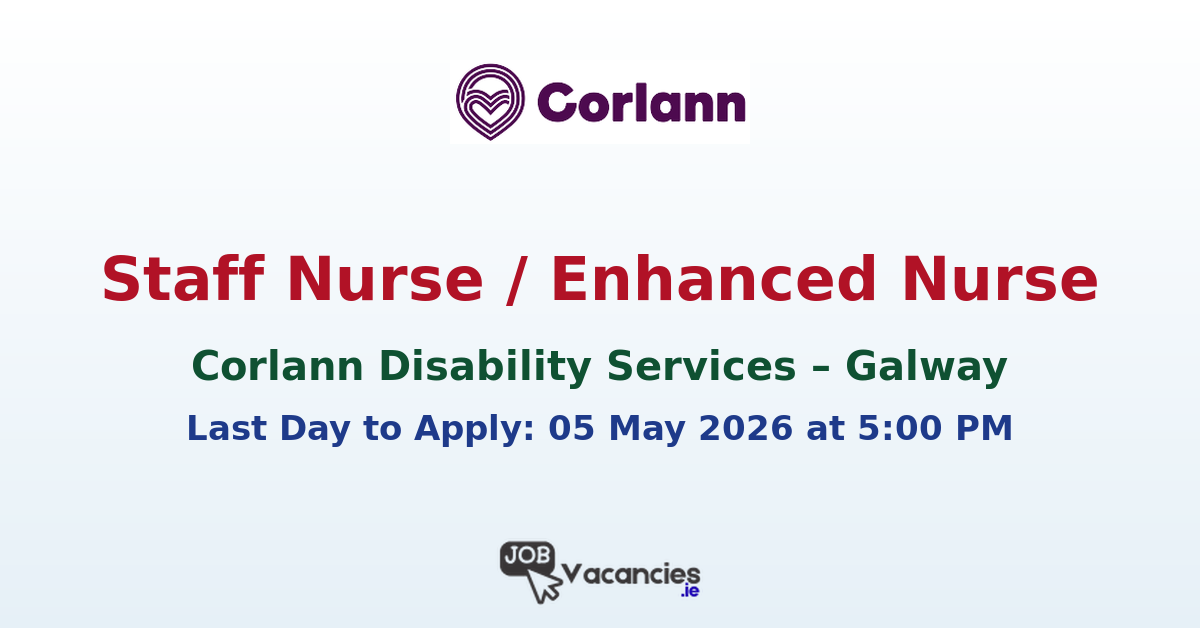 Corlann

Staff Nurse / Enhanced Nurse

Corlann Disability Services – Galway

Last Day to Apply: 05 May 2026 at 5:00 PM

JOB Vacancies .ie